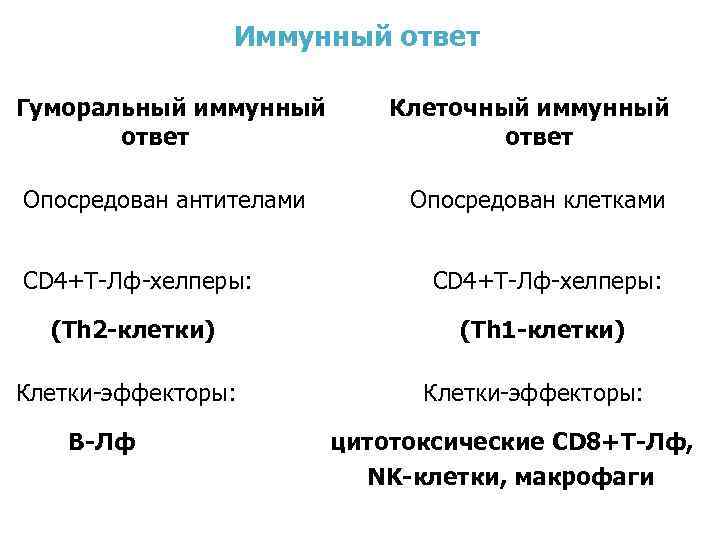 Иммунный ответ

Гуморальный иммунный ответ

Опосредован антителами

CD4+Т-Лф-хелперы:

(Th2-клетки)

Клетки-эффекторы:

В-Лф

Клеточный иммунный ответ

Опосредован клетками

CD4+Т-Лф-хелперы:

(Th1-клетки)

Клетки-эффекторы:

цитотоксические CD8+Т-Лф, NK-клетки, макрофаги